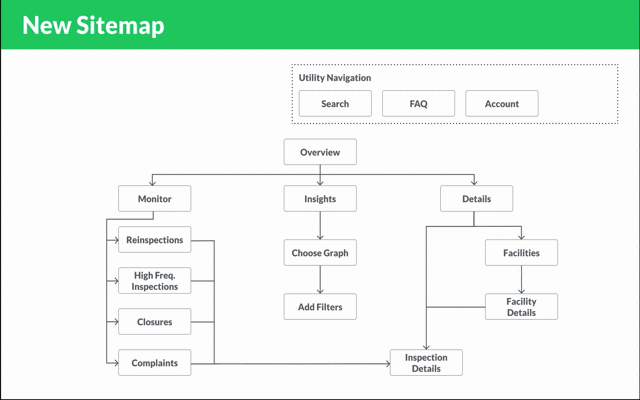 New Sitemap

Utility Navigation

Search

FAQ

Account

Overview

Monitor

Insights

Details

Reinspections

High Freq. Inspections

Closures

Complaints

Choose Graph

Add Filters

Facilities

Facility Details

Inspection Details